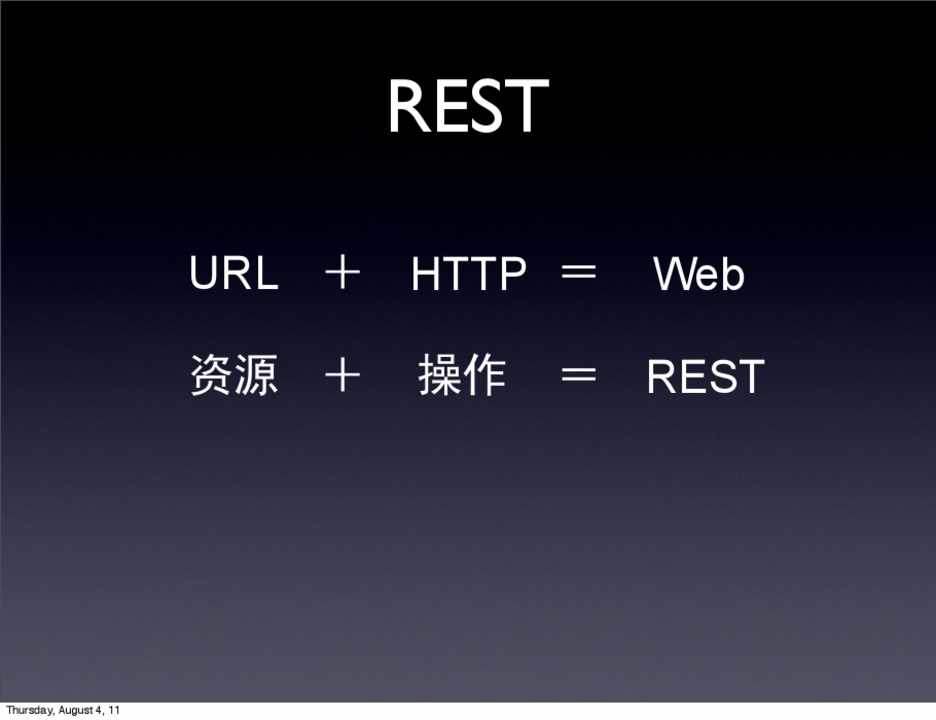 REST

URL ＋ HTTP ＝ Web

资源 ＋ 操作 ＝ REST

Thursday, August 4, 11